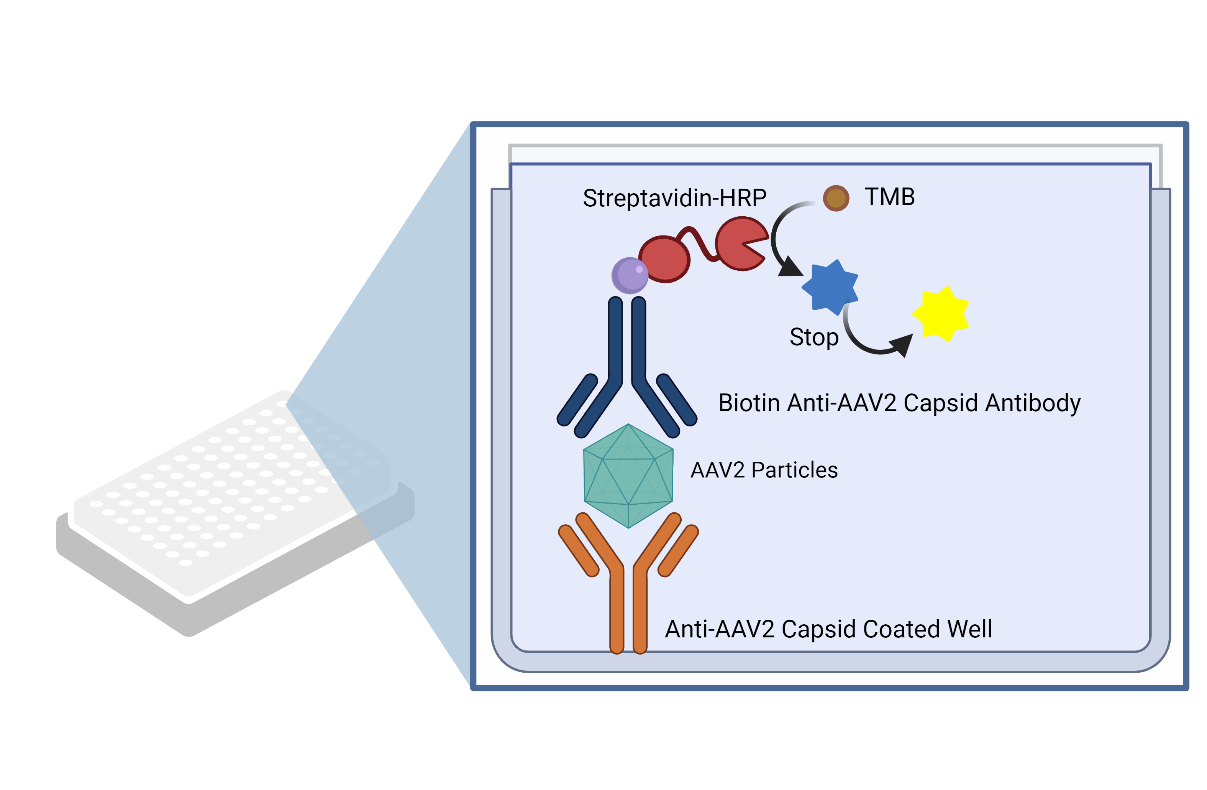 Streptavidin-HRP
TMB
Stop
Biotin Anti-AAV2 Capsid Antibody
AAV2 Particles
Anti-AAV2 Capsid Coated Well